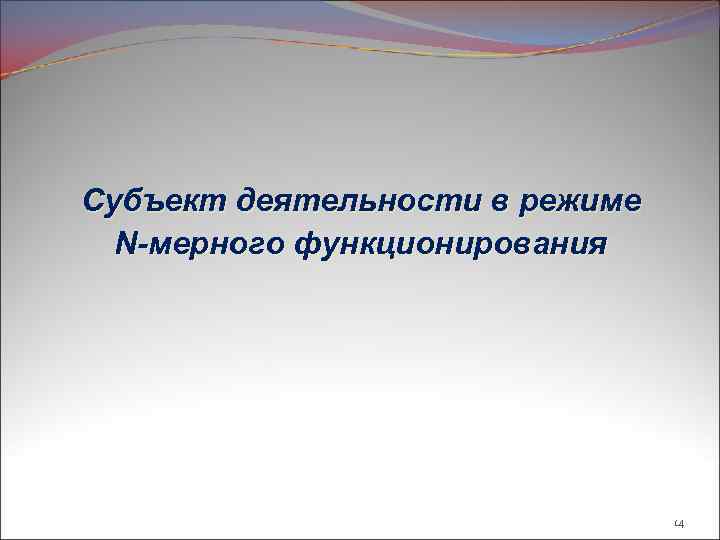 Субъект деятельности в режиме N-мерного функционирования

14